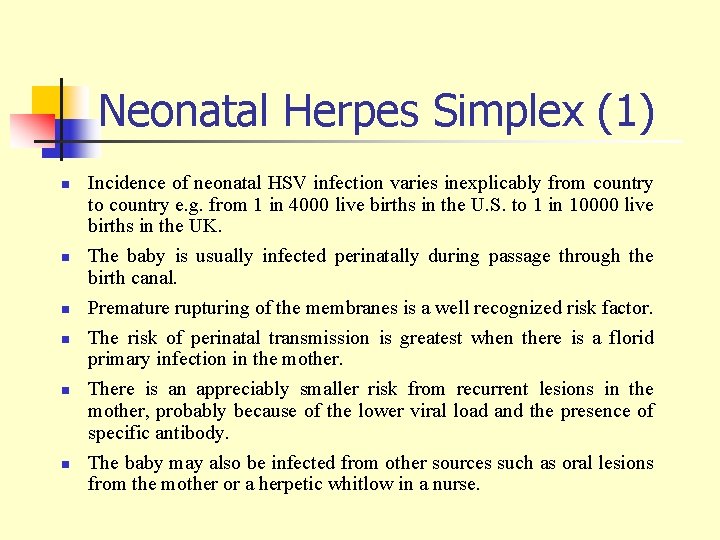 Neonatal Herpes Simplex (1)

- Incidence of neonatal HSV infection varies inexplicably from country to country e.g. from 1 in 4000 live births in the U.S. to 1 in 10000 live births in the UK.
- The baby is usually infected perinatally during passage through the birth canal.
- Premature rupturing of the membranes is a well recognized risk factor.
- The risk of perinatal transmission is greatest when there is a florid primary infection in the mother.
- There is an appreciably smaller risk from recurrent lesions in the mother, probably because of the lower viral load and the presence of specific antibody.
- The baby may also be infected from other sources such as oral lesions from the mother or a herpetic whitlow in a nurse.